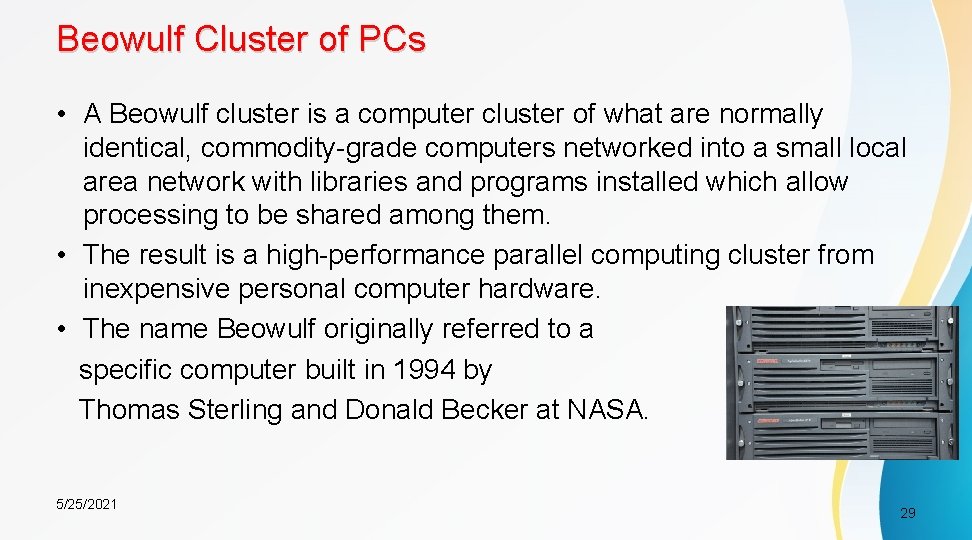 Beowulf Cluster of PCs

• A Beowulf cluster is a computer cluster of what are normally identical, commodity-grade computers networked into a small local area network with libraries and programs installed which allow processing to be shared among them.
• The result is a high-performance parallel computing cluster from inexpensive personal computer hardware.
• The name Beowulf originally referred to a specific computer built in 1994 by Thomas Sterling and Donald Becker at NASA.

5/25/2021

29